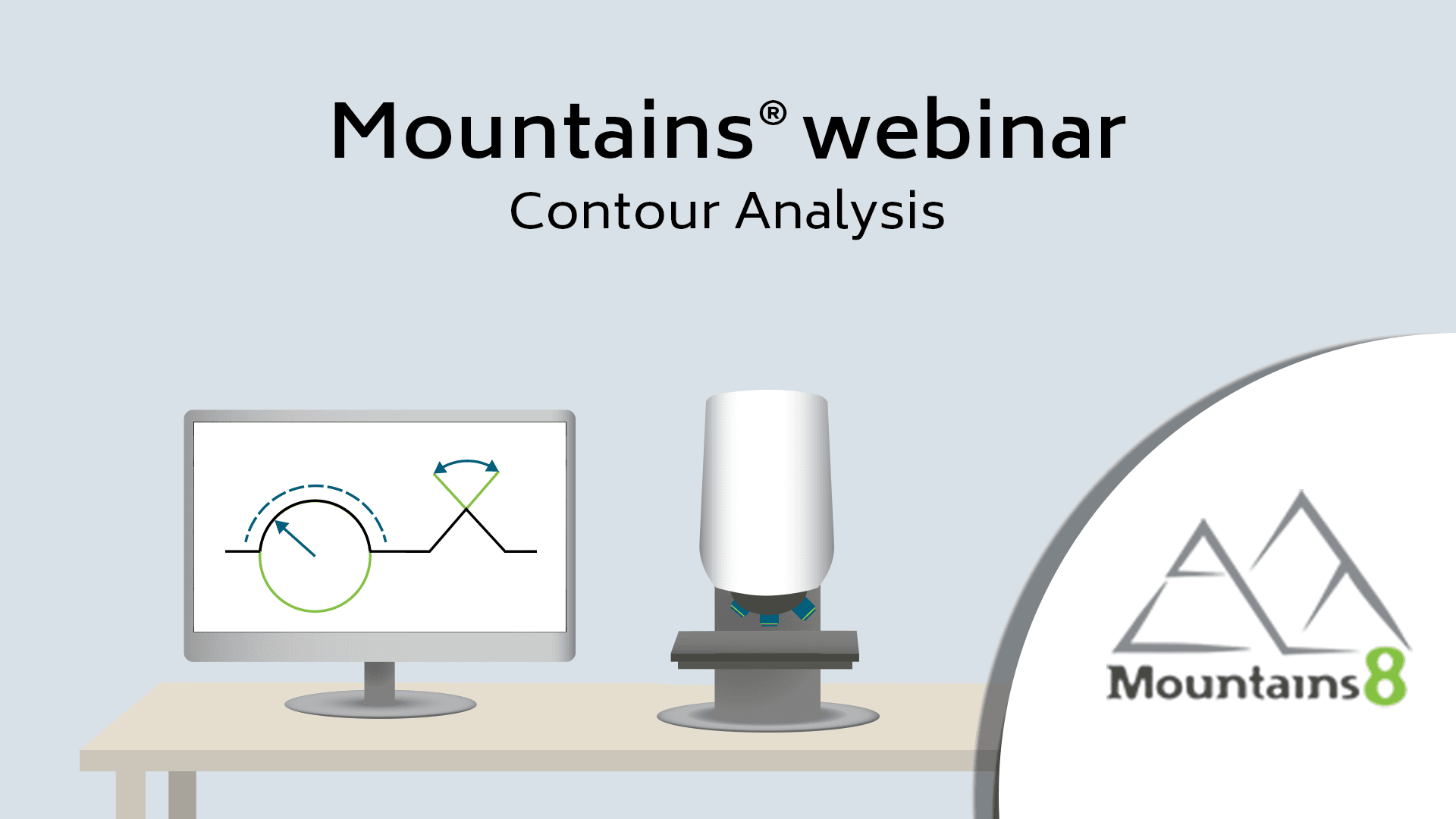 Mountains® webinar
Contour Analysis

Mountains8